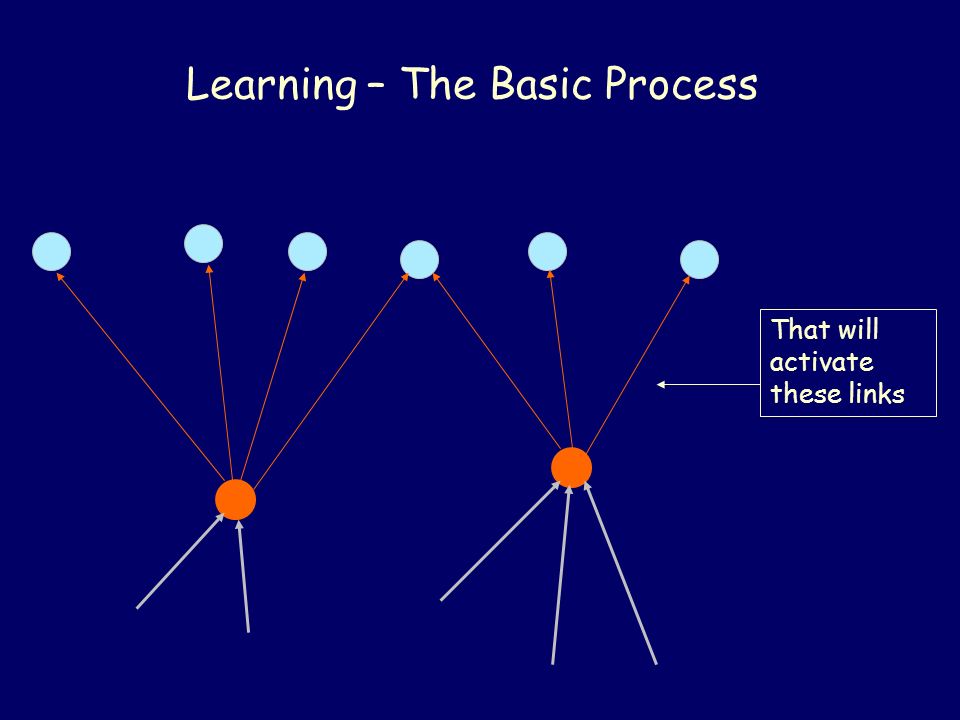 Learning – The Basic Process

That will activate these links